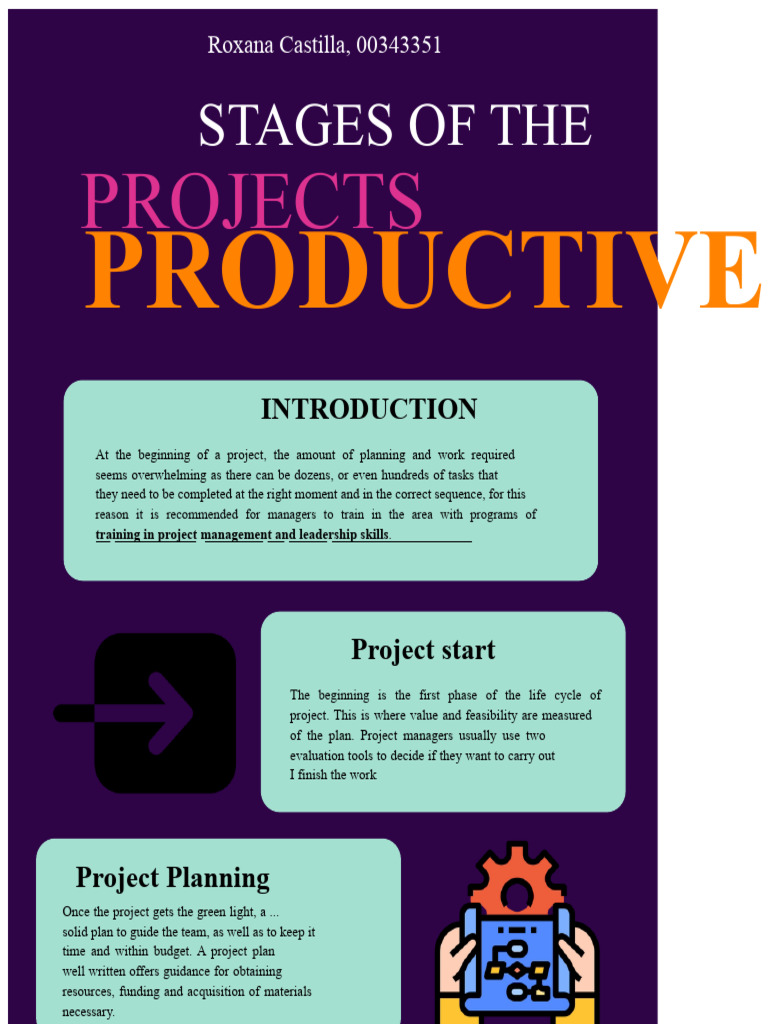 Roxana Castilla, 00343351

STAGES OF THE

PROJECTS

PRODUCTIVE

INTRODUCTION

At the beginning of a project, the amount of planning and work required seems overwhelming as there can be dozens, or even hundreds of tasks that they need to be completed at the right moment and in the correct sequence, for this reason it is recommended for managers to train in the area with programs of training in project management and leadership skills.

Project start

The beginning is the first phase of the life cycle of project. This is where value and feasibility are measured of the plan. Project managers usually use two evaluation tools to decide if they want to carry out I finish the work

Project Planning

Once the project gets the green light, a ... solid plan to guide the team, as well as to keep it time and within budget. A project plan well written offers guidance for obtaining resources, funding and acquisition of materials necessary.